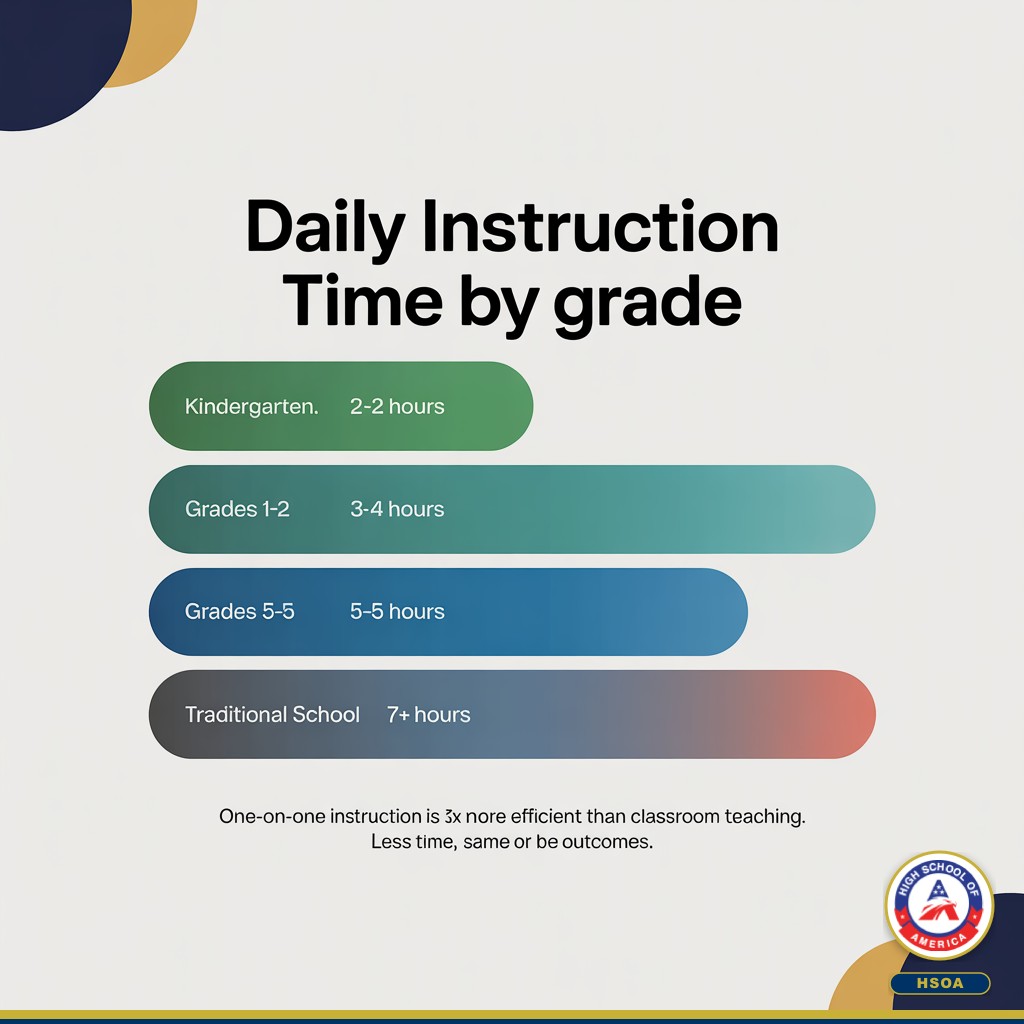 Daily Instruction Time by grade

Kindergarten. 2-2 hours

Grades 1-2 3-4 hours

Grades 5-5 5-5 hours

Traditional School 7+ hours

One-on-one instruction is 3x nore efficient than classroom teaching. Less time, same or be outcomes.

HIGH SCHOOL OF AMERICA

HSOA